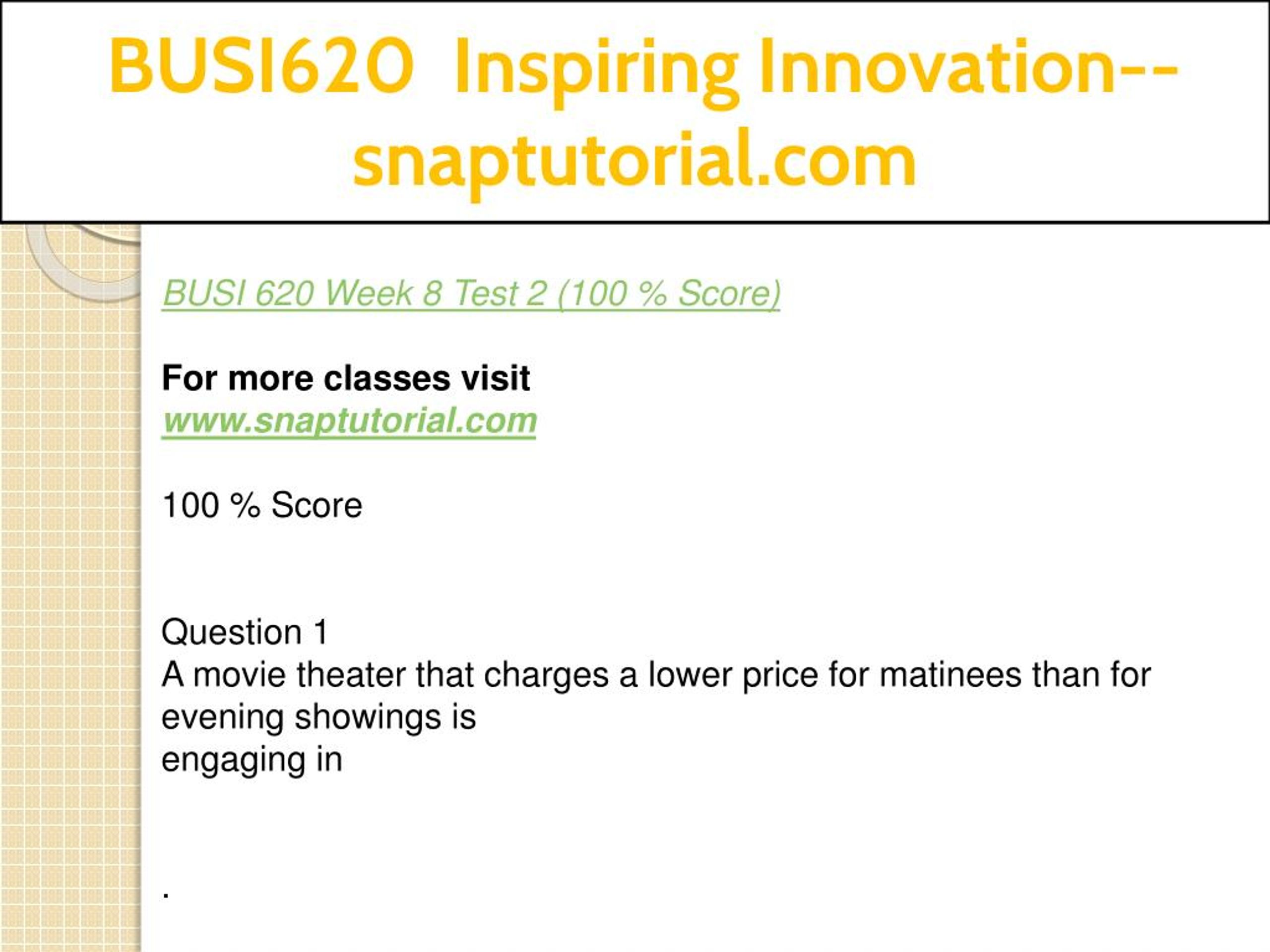 BUSI620 Inspiring Innovation--snaptutorial.com

BUSI 620 Week 8 Test 2 (100 % Score)

For more classes visit
www.snaptutorial.com

100 % Score

Question 1
A movie theater that charges a lower price for matinees than for evening showings is
engaging in

.